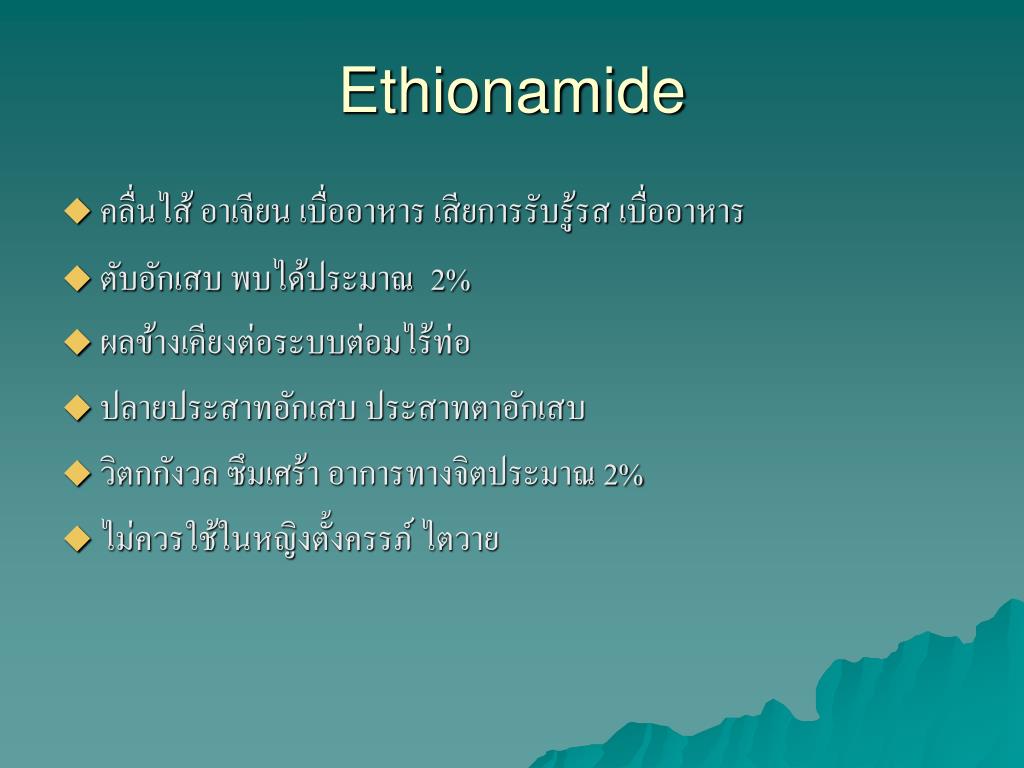 Ethionamide

◆ คลื่นไส้ อาเจียน เบื่ออาหาร เสียการรับรู้รส เบื่ออาหาร

◆ ตับอักเสบ พบได้ประมาณ 2%

◆ ผลข้างเคียงต่อระบบต่อมไร้ท่อ

◆ ปลายประสาทอักเสบ ประสาทตาอักเสบ

◆ วิตกกังวล ซึมเศร้า อาการทางจิตประมาณ 2%

◆ ไม่ควรใช้ในหญิงตั้งครรภ์ ไตวาย